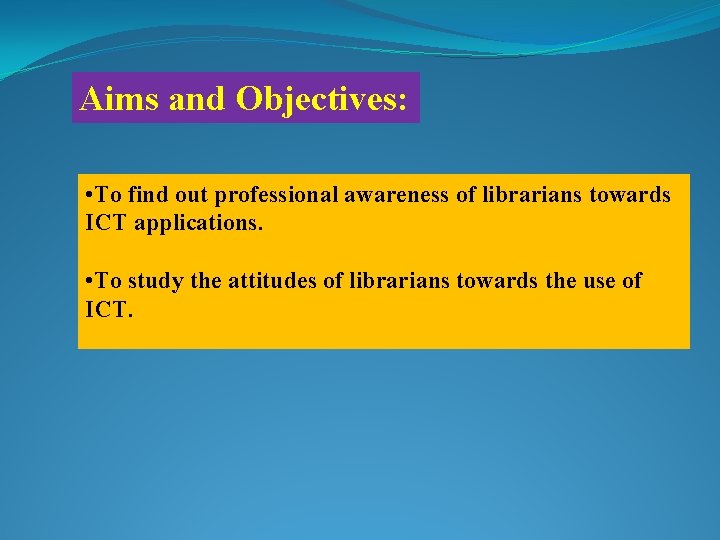 Aims and Objectives:

• To find out professional awareness of librarians towards ICT applications.

• To study the attitudes of librarians towards the use of ICT.